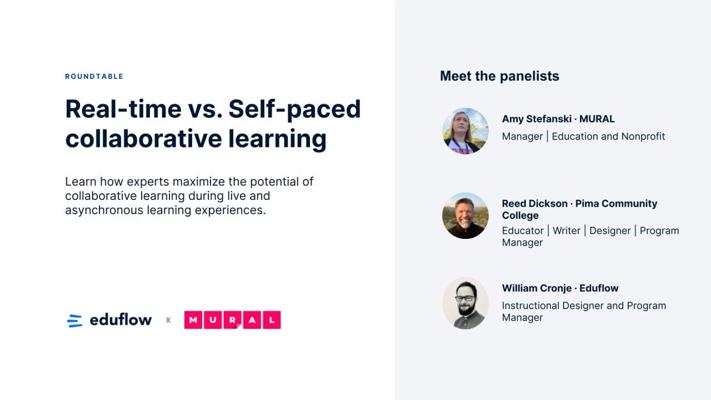 ROUNDTABLE

Real-time vs. Self-paced collaborative learning

Learn how experts maximize the potential of collaborative learning during live and asynchronous learning experiences.

eduflow x MURAL

Meet the panelists

Amy Stefanski · MURAL
Manager | Education and Nonprofit

Reed Dickson · Pima Community College
Educator | Writer | Designer | Program Manager

William Cronje · Eduflow
Instructional Designer and Program Manager